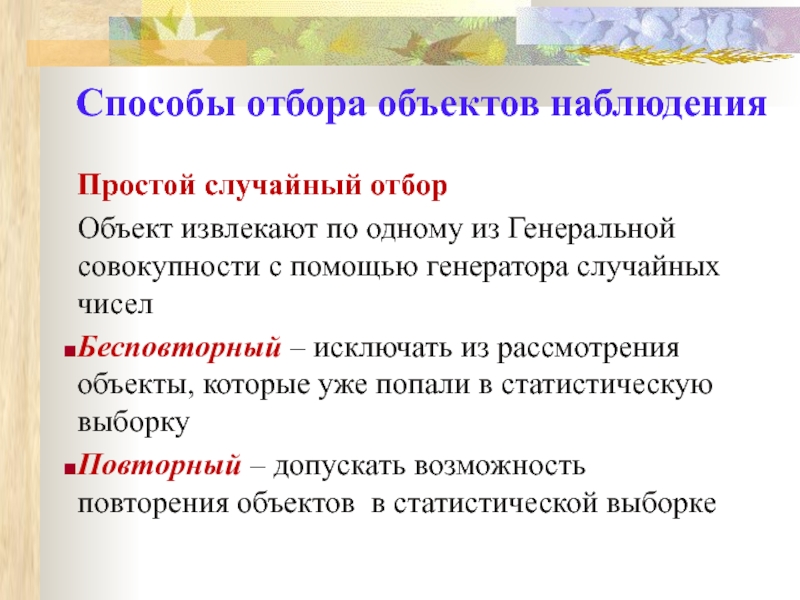 Способы отбора объектов наблюдения

Простой случайный отбор

Объект извлекают по одному из Генеральной совокупности с помощью генератора случайных чисел

Бесповторный – исключать из рассмотрения объекты, которые уже попали в статистическую выборку

Повторный – допускать возможность повторения объектов в статистической выборке